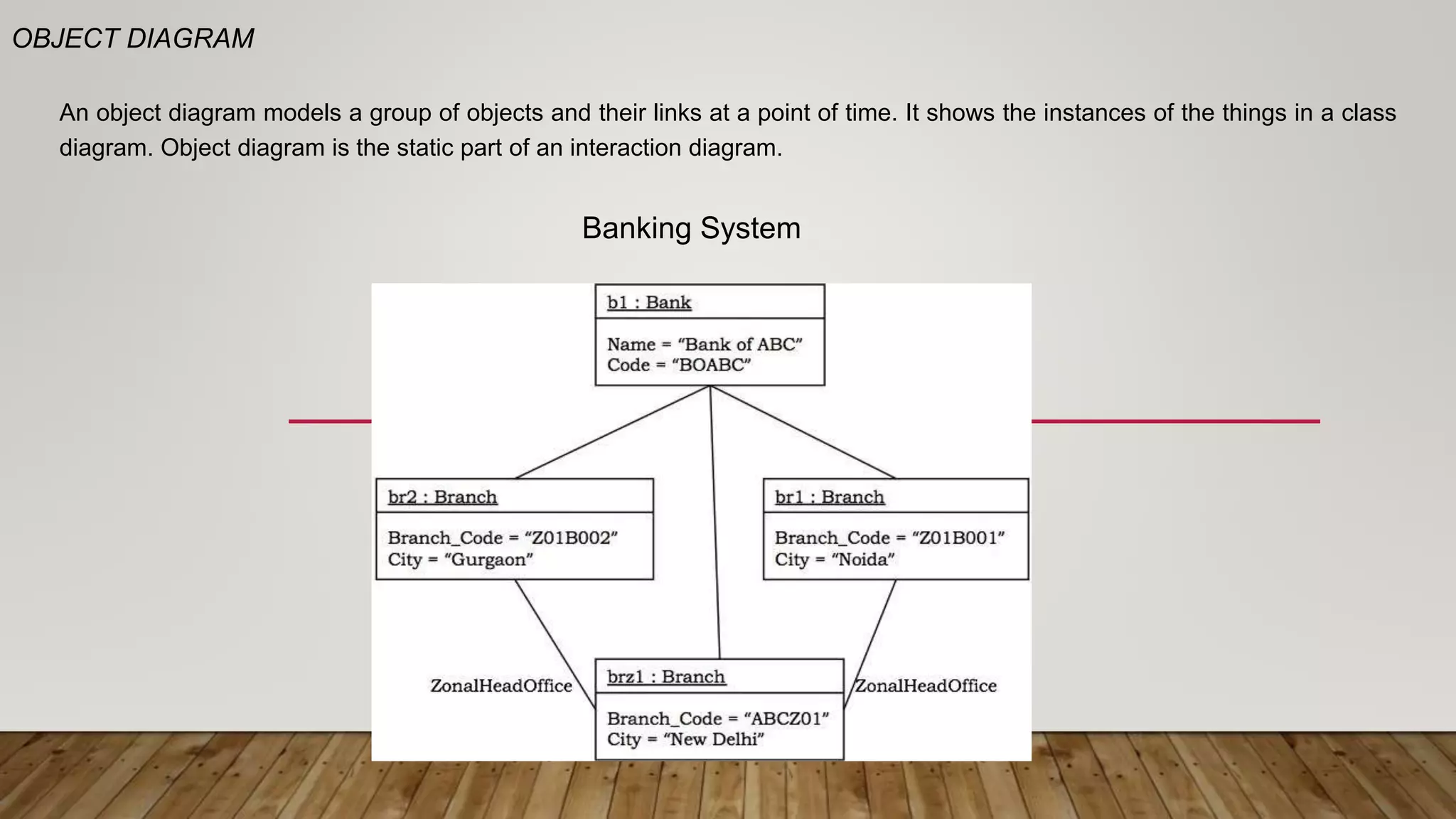 OBJECT DIAGRAM

An object diagram models a group of objects and their links at a point of time. It shows the instances of the things in a class diagram. Object diagram is the static part of an interaction diagram.

Banking System

b1 : Bank

Name = “Bank of ABC”
Code = “BOABC”

br2 : Branch

Branch_Code = “Z01B002”
City = “Gurgaon”

br1 : Branch

Branch_Code = “Z01B001”
City = “Noida”

ZonalHeadOffice

brz1 : Branch

Branch_Code = “ABCZ01”
City = “New Delhi”

ZonalHeadOffice